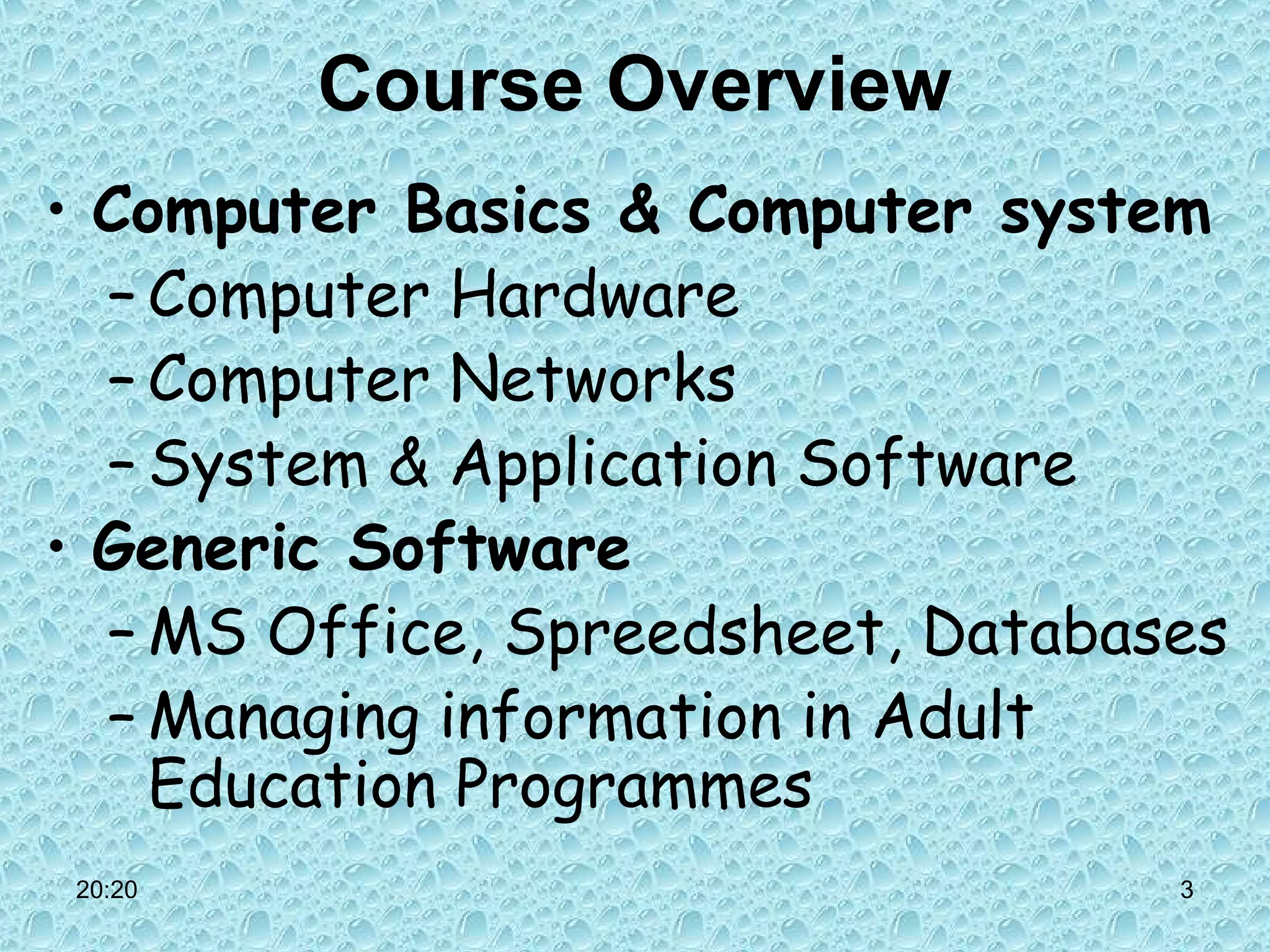 Course Overview

• Computer Basics & Computer system
– Computer Hardware
– Computer Networks
– System & Application Software
• Generic Software
– MS Office, Spreedsheet, Databases
– Managing information in Adult Education Programmes

20:20

3